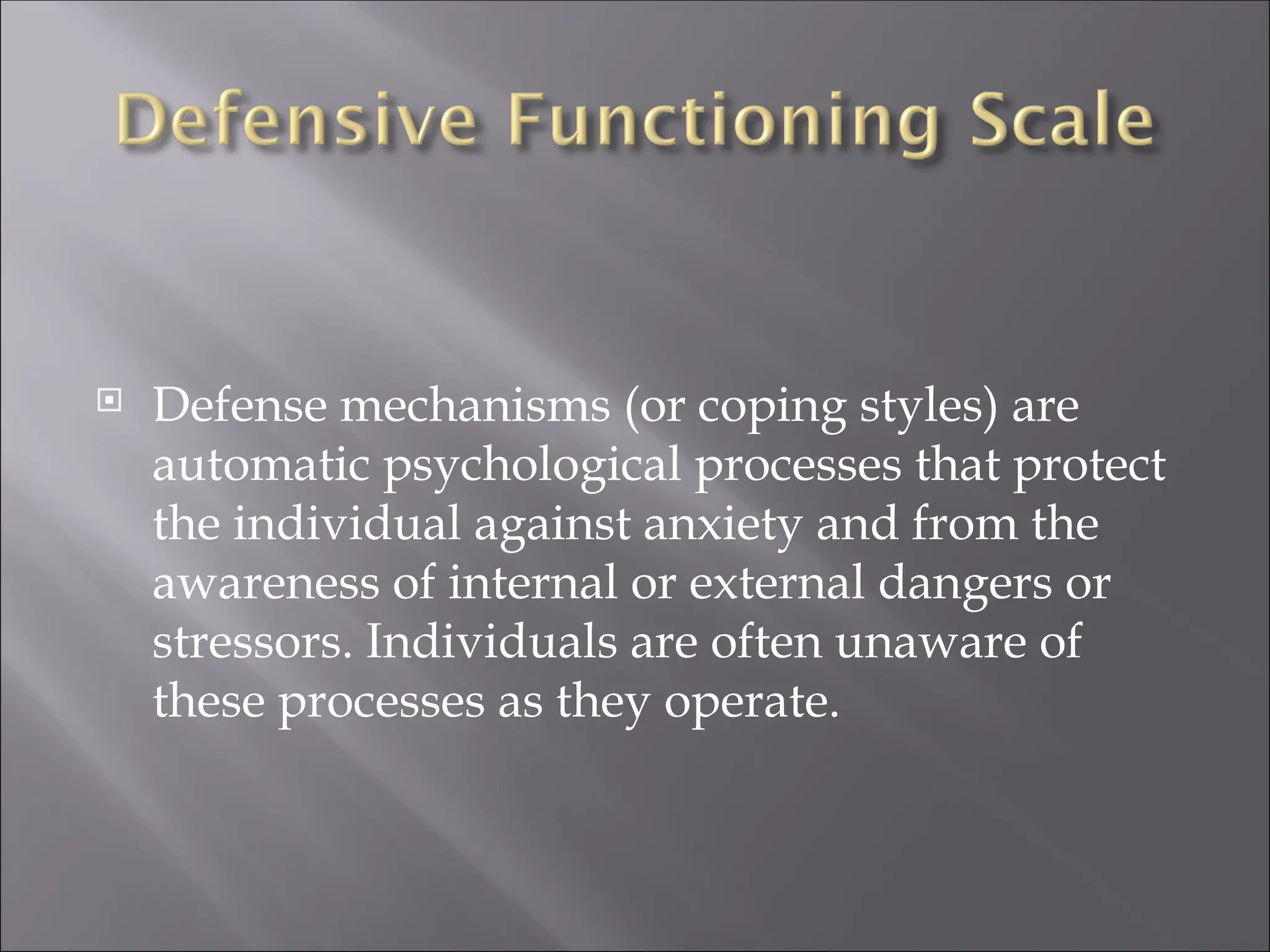 Defensive Functioning Scale

Defense mechanisms (or coping styles) are automatic psychological processes that protect the individual against anxiety and from the awareness of internal or external dangers or stressors. Individuals are often unaware of these processes as they operate.